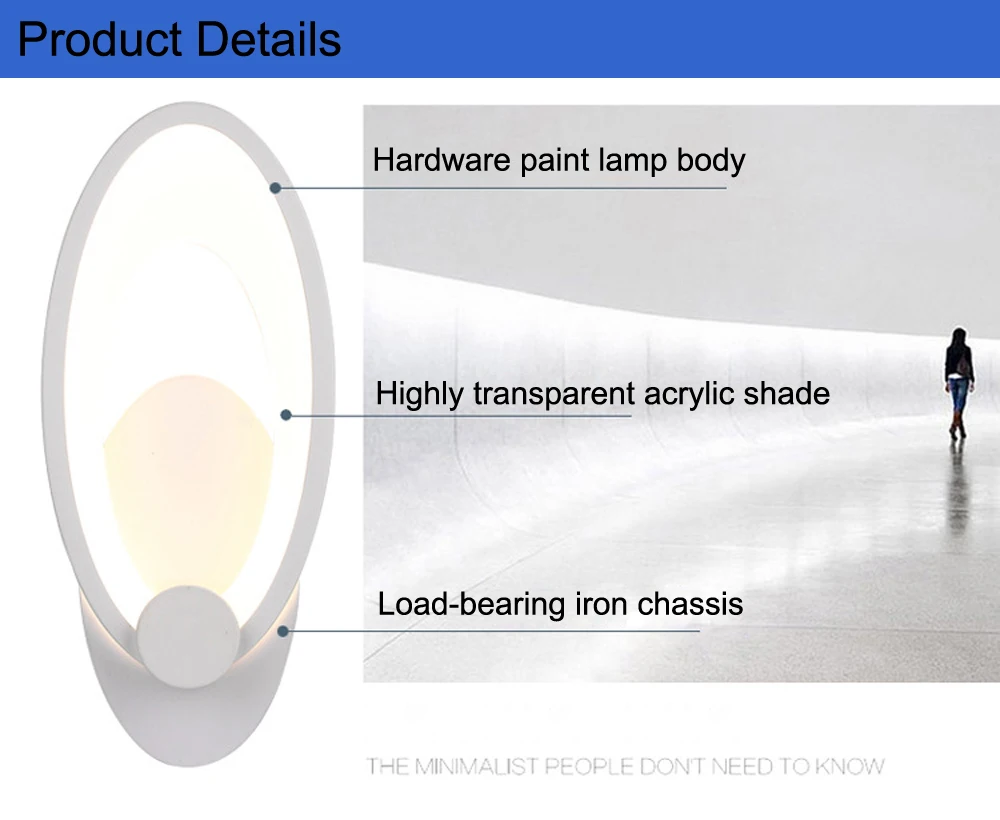 Product Details

Hardware paint lamp body

Highly transparent acrylic shade

Load-bearing iron chassis

THE MINIMALIST PEOPLE DON'T NEED TO KNOW